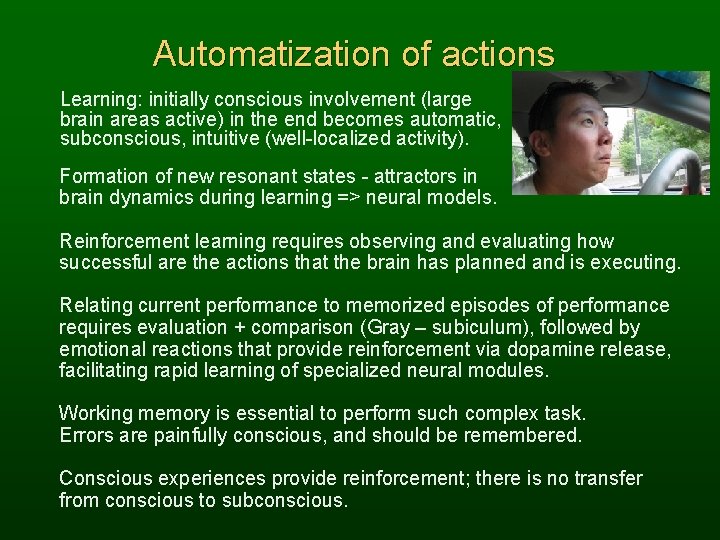 Automatization of actions

Learning: initially conscious involvement (large brain areas active) in the end becomes automatic, subconscious, intuitive (well-localized activity).

Formation of new resonant states - attractors in brain dynamics during learning => neural models.

Reinforcement learning requires observing and evaluating how successful are the actions that the brain has planned and is executing.

Relating current performance to memorized episodes of performance requires evaluation + comparison (Gray – subiculum), followed by emotional reactions that provide reinforcement via dopamine release, facilitating rapid learning of specialized neural modules.

Working memory is essential to perform such complex task.
Errors are painfully conscious, and should be remembered.

Conscious experiences provide reinforcement; there is no transfer from conscious to subconscious.